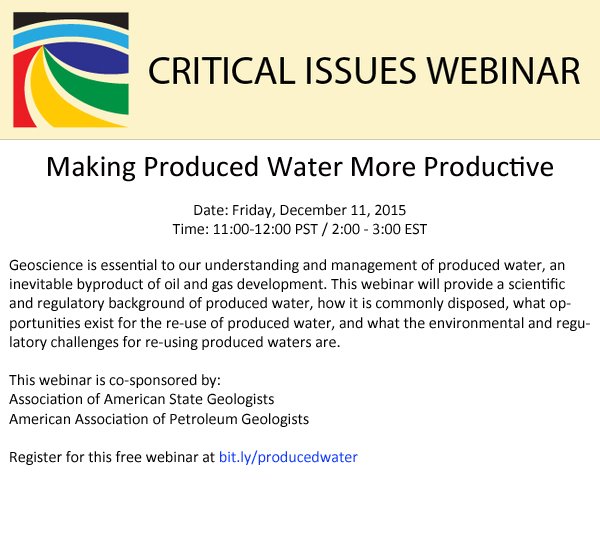 CRITICAL ISSUES WEBINAR

Making Produced Water More Productive

Date: Friday, December 11, 2015
Time: 11:00-12:00 PST / 2:00 - 3:00 EST

Geoscience is essential to our understanding and management of produced water, an inevitable byproduct of oil and gas development. This webinar will provide a scientific and regulatory background of produced water, how it is commonly disposed, what opportunities exist for the re-use of produced water, and what the environmental and regulatory challenges for re-using produced waters are.

This webinar is co-sponsored by:
Association of American State Geologists
American Association of Petroleum Geologists

Register for this free webinar at bit.ly/producedwater